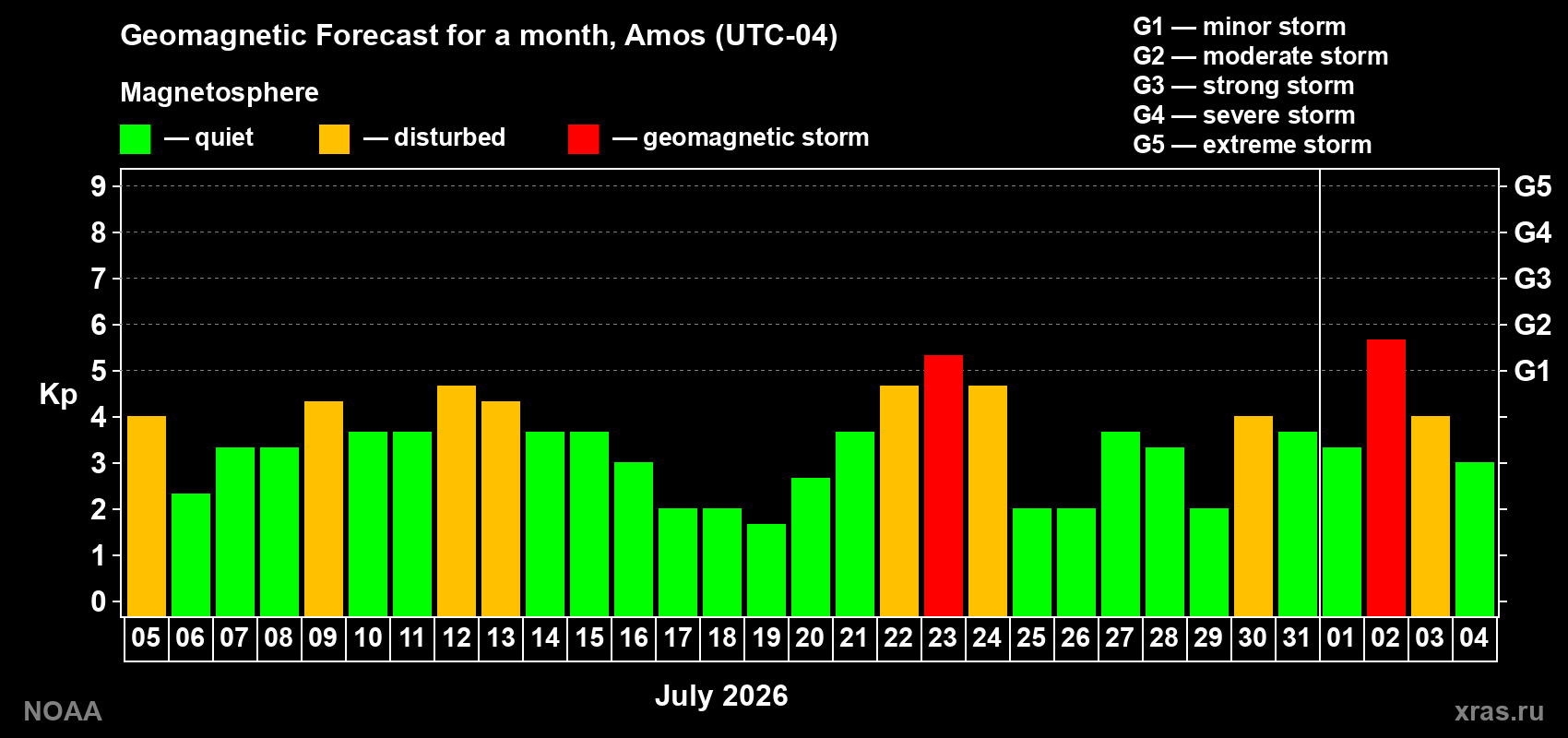 Geomagnetic Forecast for a month, Amos (UTC-04)

Magnetosphere

— quiet — disturbed — geomagnetic storm

G1 — minor storm
G2 — moderate storm
G3 — strong storm
G4 — severe storm
G5 — extreme storm

Kp

9
8
7
6
5
4
3
2
1
0

G5
G4
G3
G2
G1

05 06 07 08 09 10 11 12 13 14 15 16 17 18 19 20 21 22 23 24 25 26 27 28 29 30 31 01 02 03 04

July 2026

NOAA

xras.ru